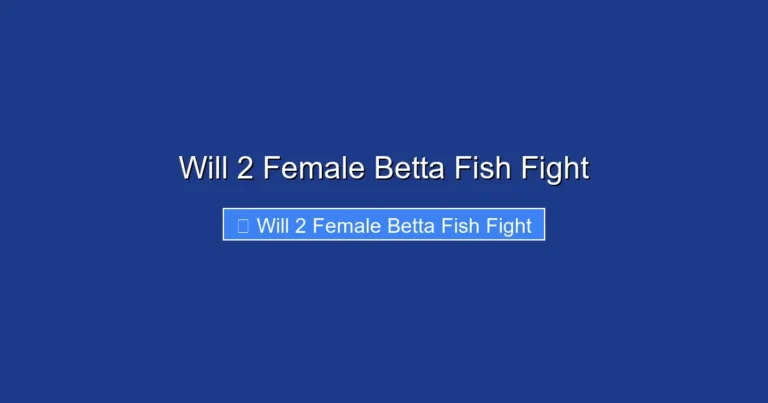 Will 2 Female Betta Fish Fight

Will 2 Female Betta Fish Fight